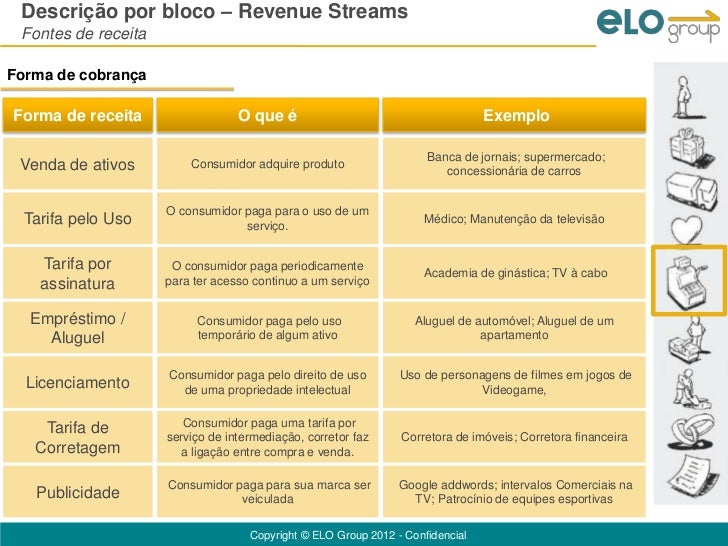 Descrição por bloco – Revenue Streams
Fontes de receita

ELO group

Forma de cobrança

| Forma de receita | O que é | Exemplo |
|---|---|---|
| Venda de ativos | Consumidor adquire produto | Banca de jornais; supermercado; concessionária de carros |
| Tarifa pelo Uso | O consumidor paga para o uso de um serviço. | Médico; Manutenção da televisão |
| Tarifa por assinatura | O consumidor paga periodicamente para ter acesso continuo a um serviço | Academia de ginástica; TV à cabo |
| Empréstimo / Aluguel | Consumidor paga pelo uso temporário de algum ativo | Aluguel de automóvel; Aluguel de um apartamento |
| Licenciamento | Consumidor paga pelo direito de uso de uma propriedade intelectual | Uso de personagens de filmes em jogos de Videogame, |
| Tarifa de Corretagem | Consumidor paga uma tarifa por serviço de intermediação, corretor faz a ligação entre compra e venda. | Corretora de imóveis; Corretora financeira |
| Publicidade | Consumidor paga para sua marca ser veiculada | Google addwords; intervalos Comerciais na TV; Patrocínio de equipes esportivas |

Copyright © ELO Group 2012 - Confidencial